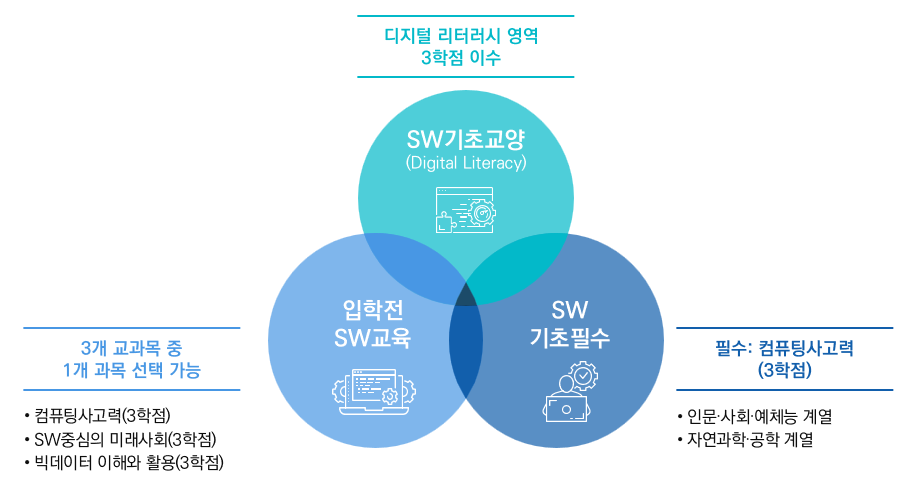 디지털 리터러시 영역
3학점 이수

SW기초교양
(Digital Literacy)

입학전
SW교육

SW
기초필수

3개 교과목 중
1개 과목 선택 가능

• 컴퓨팅사고력(3학점)
• SW중심의 미래사회(3학점)
• 빅데이터 이해와 활용(3학점)

필수: 컴퓨팅사고력
(3학점)

• 인문·사회·예체능 계열
• 자연과학·공학 계열